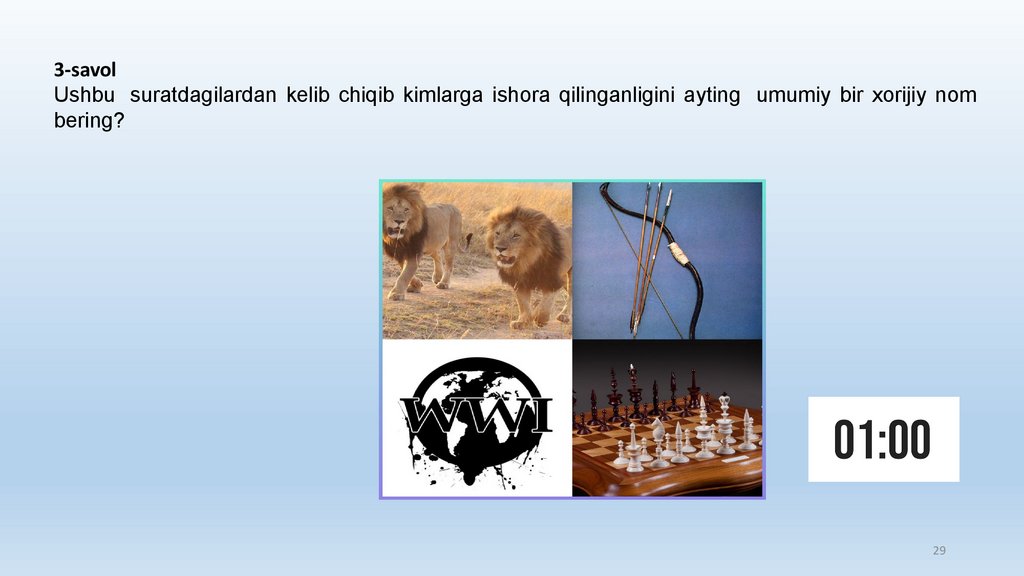 3-savol
Ushbu suratdagilardan kelib chiqib kimlarga ishora qilinganligini ayting umumiy bir xorijiy nom bering?

WWI

01:00

29